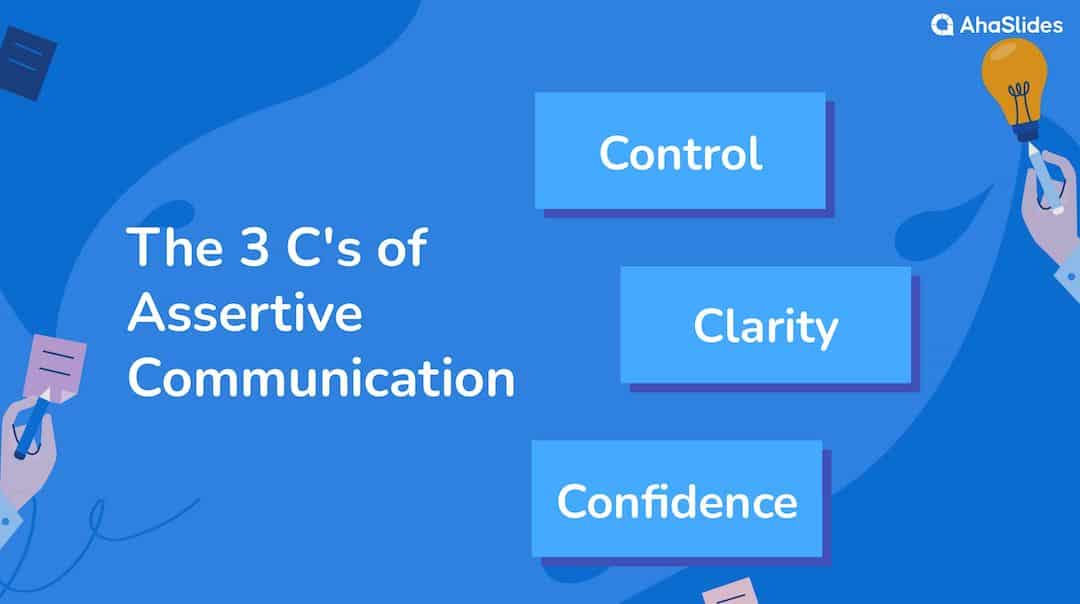 AhaSlides

The 3 C's of Assertive Communication

Control

Clarity

Confidence